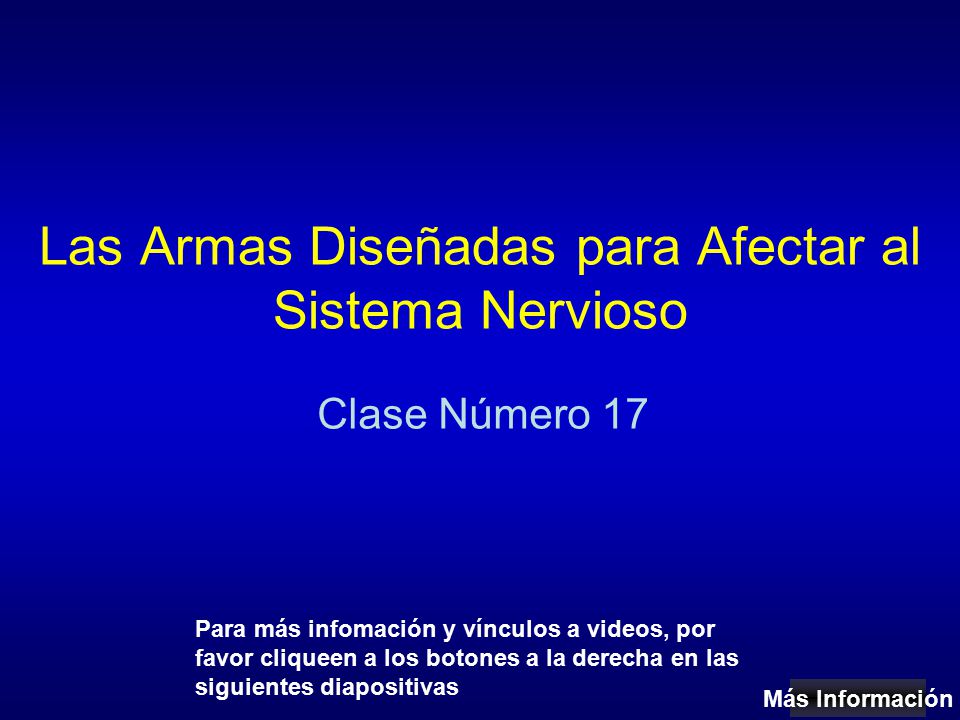 Las Armas Diseñadas para Afectar al Sistema Nervioso

Clase Número 17

Para más infomación y vínculos a videos, por favor cliqueen a los botones a la derecha en las siguientes diapositivas

Más Información